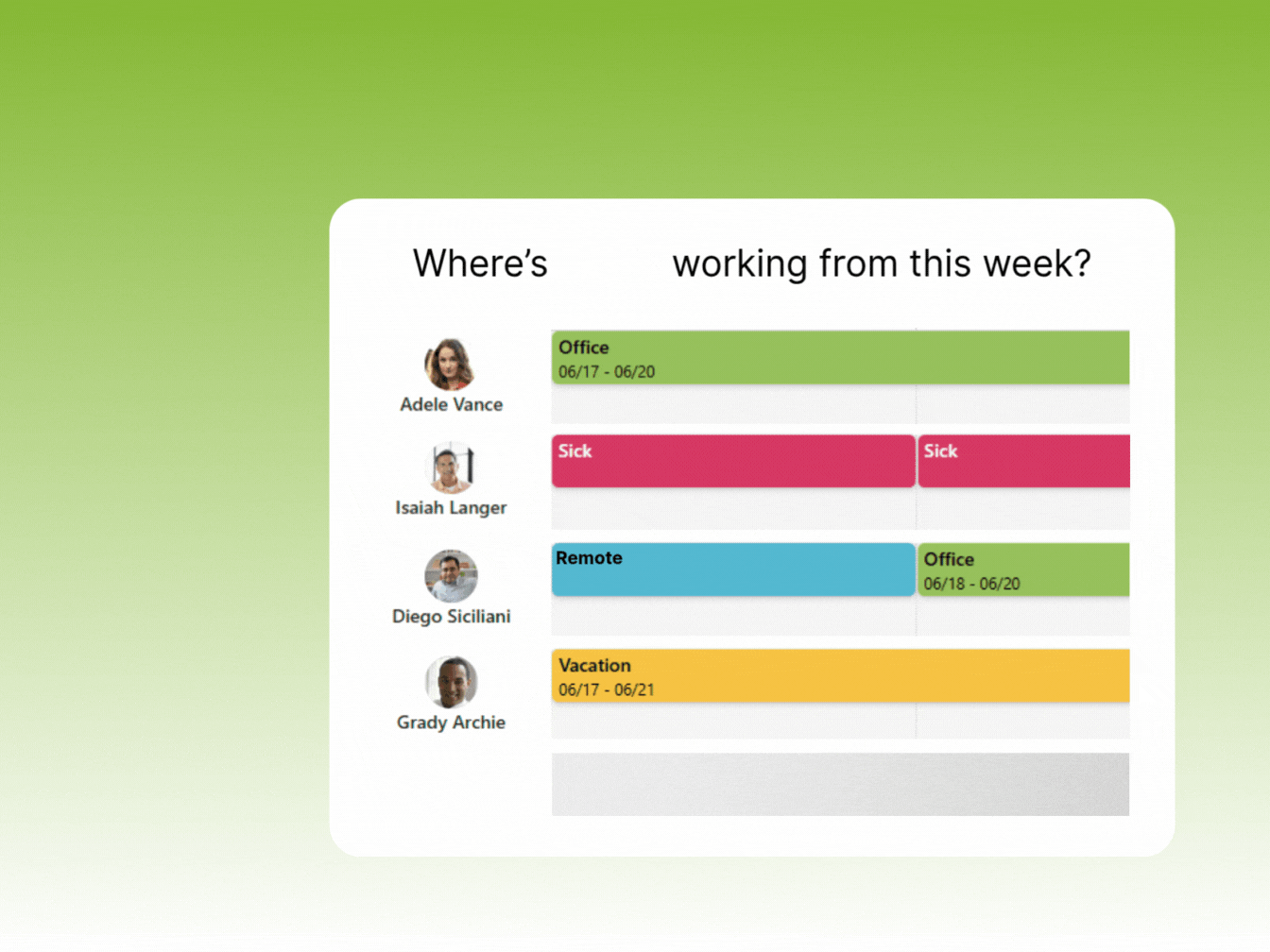 Where's working from this week?

Adele Vance

Office
06/17 - 06/20

Isaiah Langer

Sick

Sick

Diego Siciliani

Remote

Office
06/18 - 06/20

Grady Archie

Vacation
06/17 - 06/21